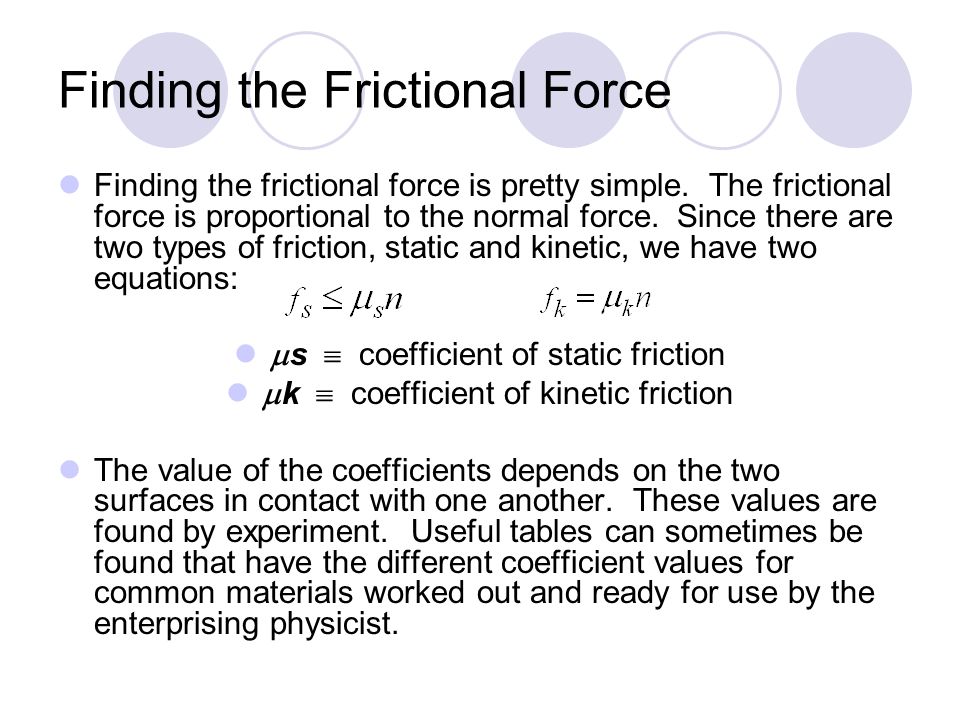 Finding the Frictional Force

Finding the frictional force is pretty simple. The frictional force is proportional to the normal force. Since there are two types of friction, static and kinetic, we have two equations: $f_s \leq \mu_s n$ $f_k = \mu_k n$

$\mu s \equiv$ coefficient of static friction

$\mu k \equiv$ coefficient of kinetic friction

The value of the coefficients depends on the two surfaces in contact with one another. These values are found by experiment. Useful tables can sometimes be found that have the different coefficient values for common materials worked out and ready for use by the enterprising physicist.